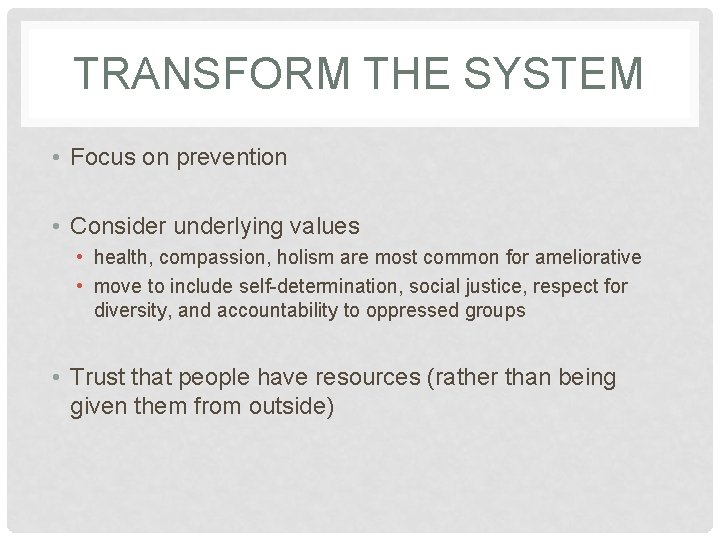 TRANSFORM THE SYSTEM

• Focus on prevention

• Consider underlying values
  • health, compassion, holism are most common for ameliorative
  • move to include self-determination, social justice, respect for diversity, and accountability to oppressed groups

• Trust that people have resources (rather than being given them from outside)